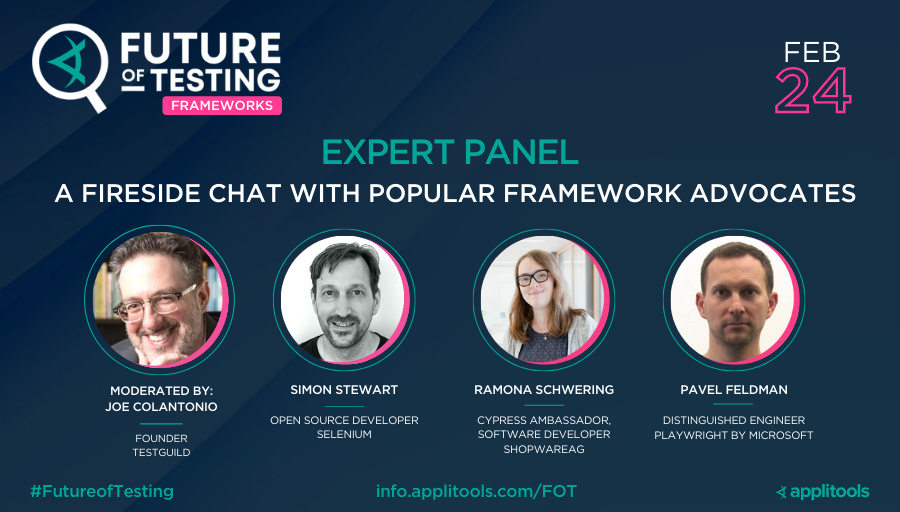 FUTURE OF TESTING
FRAMEWORKS

FEB 24

EXPERT PANEL
A FIRESIDE CHAT WITH POPULAR FRAMEWORK ADVOCATES

MODERATED BY:
JOE COLANTONIO
FOUNDER
TESTGUILD

SIMON STEWART
OPEN SOURCE DEVELOPER
SELENIUM

RAMONA SCHWERING
CYPRESS AMBASSADOR,
SOFTWARE DEVELOPER
SHOPWAREAG

PAVEL FELDMAN
DISTINGUISHED ENGINEER
PLAYWRIGHT BY MICROSOFT

#FutureofTesting

info.applitools.com/FOT

applitools